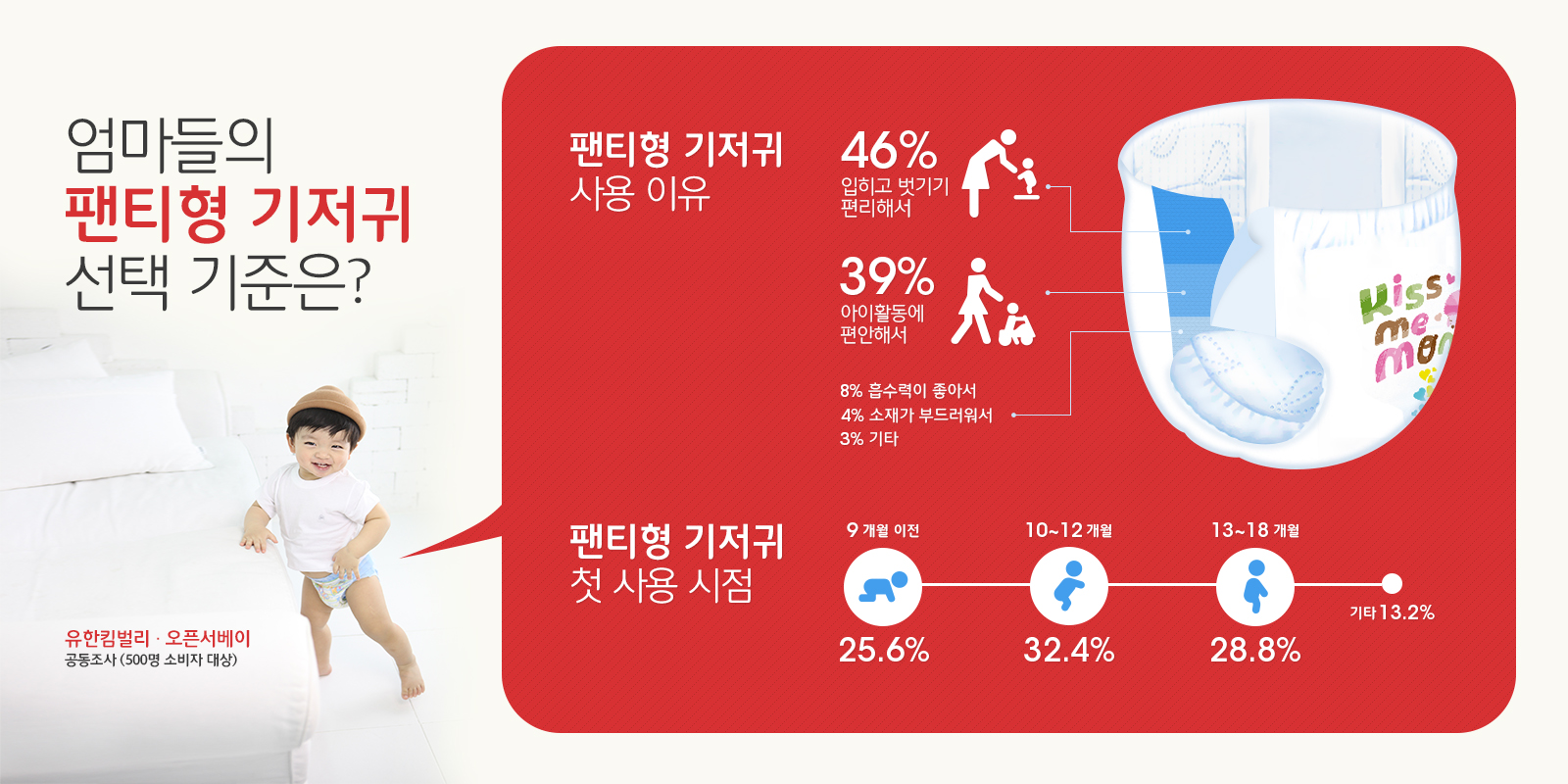 엄마들의
팬티형 기저귀
선택 기준은?

유한킴벌리 · 오픈서베이
공동조사 (500명 소비자 대상)

팬티형 기저귀
사용 이유

46%
입히고 벗기기
편리해서

39%
아이활동에
편안해서

8% 흡수력이 좋아서
4% 소재가 부드러워서
3% 기타

Kiss me mom

팬티형 기저귀
첫 사용 시점

9 개월 이전
25.6%

10~12 개월
32.4%

13~18 개월
28.8%

기타 13.2%